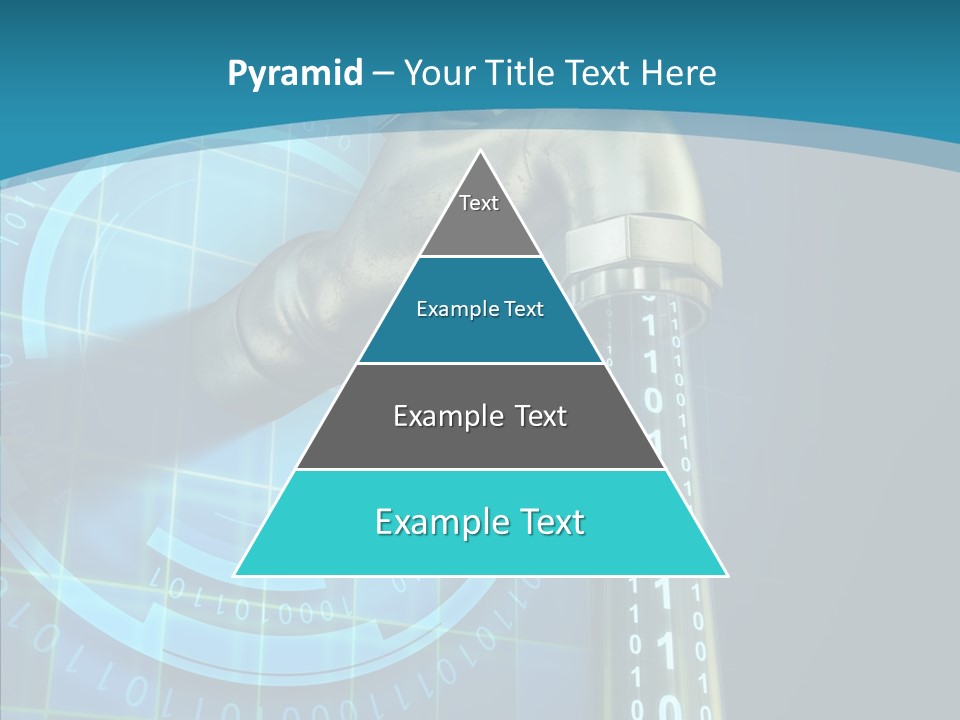 Pyramid – Your Title Text Here

Text

Example Text

Example Text

Example Text